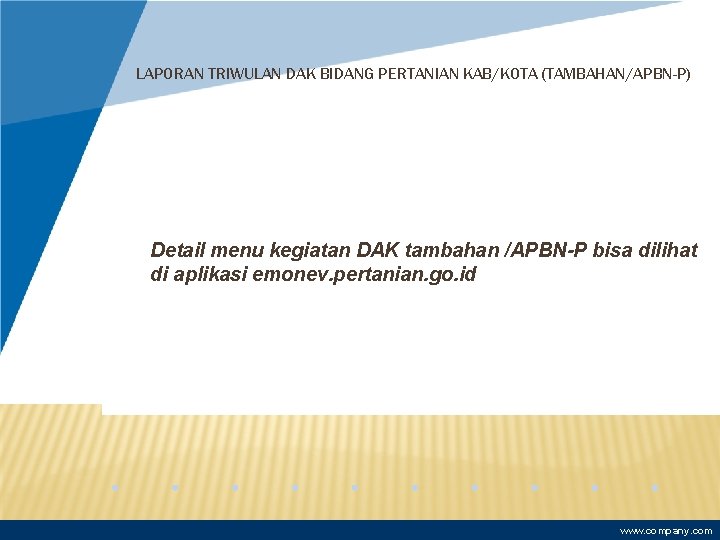 LAPORAN TRIWULAN DAK BIDANG PERTANIAN KAB/KOTA (TAMBAHAN/APBN-P)

Detail menu kegiatan DAK tambahan /APBN-P bisa dilihat di aplikasi emonev.pertanian.go.id

www.company.com